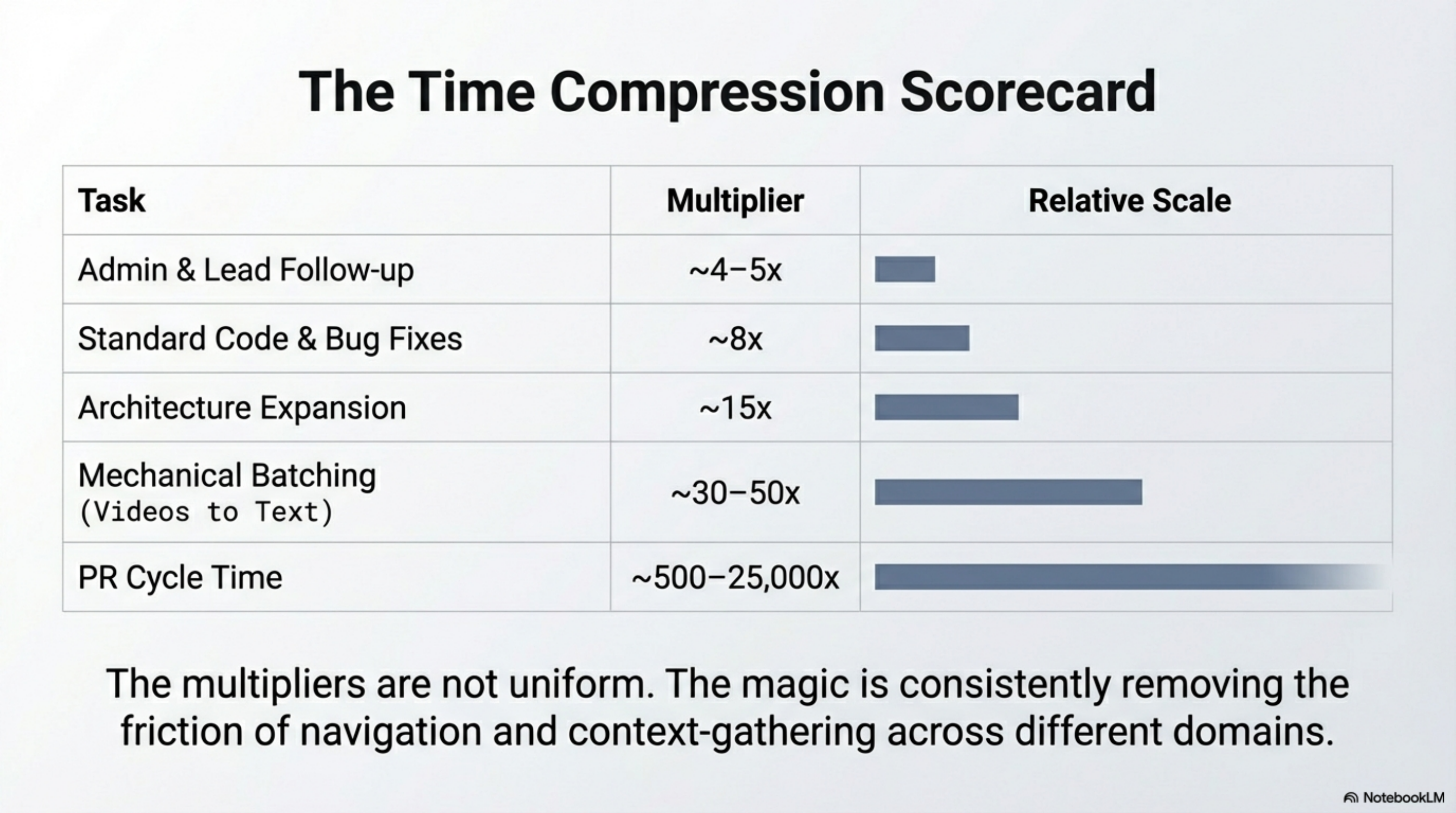 The Time Compression Scorecard

| Task | Multiplier | Relative Scale |
|---|---|---|
| Admin & Lead Follow-up | ~4–5x | |
| Standard Code & Bug Fixes | ~8x | |
| Architecture Expansion | ~15x | |
| Mechanical Batching (Videos to Text) | ~30–50x | |
| PR Cycle Time | ~500–25,000x | |

The multipliers are not uniform. The magic is consistently removing the friction of navigation and context-gathering across different domains.

NotebookLM